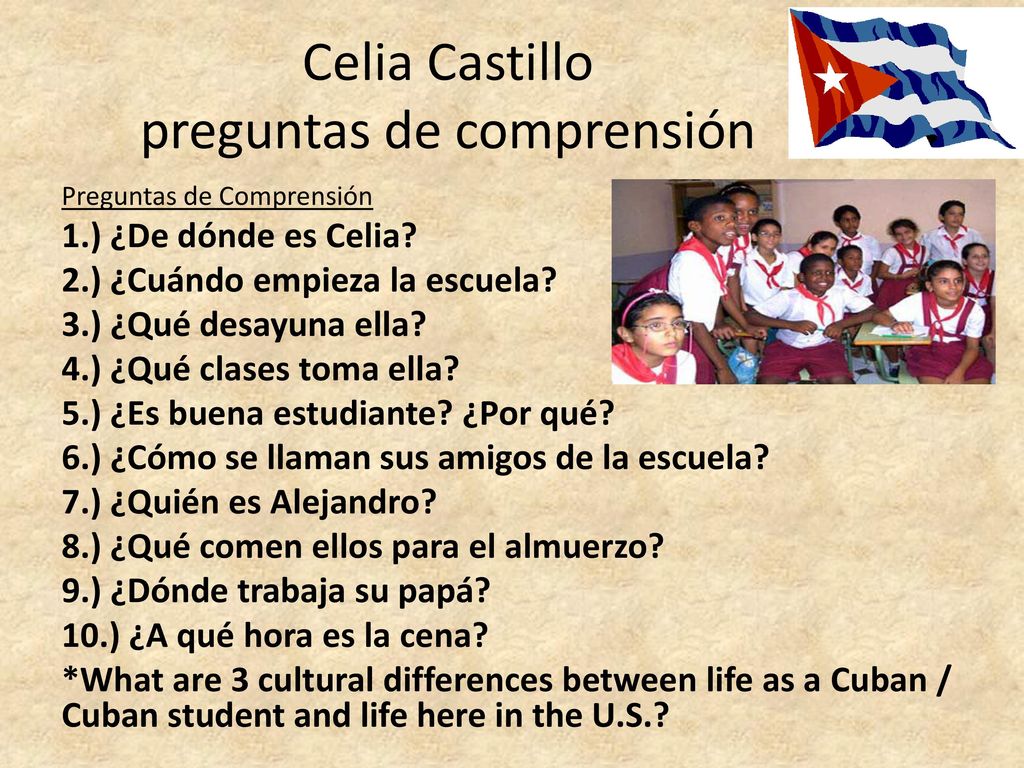 Celia Castillo
preguntas de comprensión

Preguntas de Comprensión
1.) ¿De dónde es Celia?
2.) ¿Cuándo empieza la escuela?
3.) ¿Qué desayuna ella?
4.) ¿Qué clases toma ella?
5.) ¿Es buena estudiante? ¿Por qué?
6.) ¿Cómo se llaman sus amigos de la escuela?
7.) ¿Quién es Alejandro?
8.) ¿Qué comen ellos para el almuerzo?
9.) ¿Dónde trabaja su papá?
10.) ¿A qué hora es la cena?
*What are 3 cultural differences between life as a Cuban / Cuban student and life here in the U.S.?